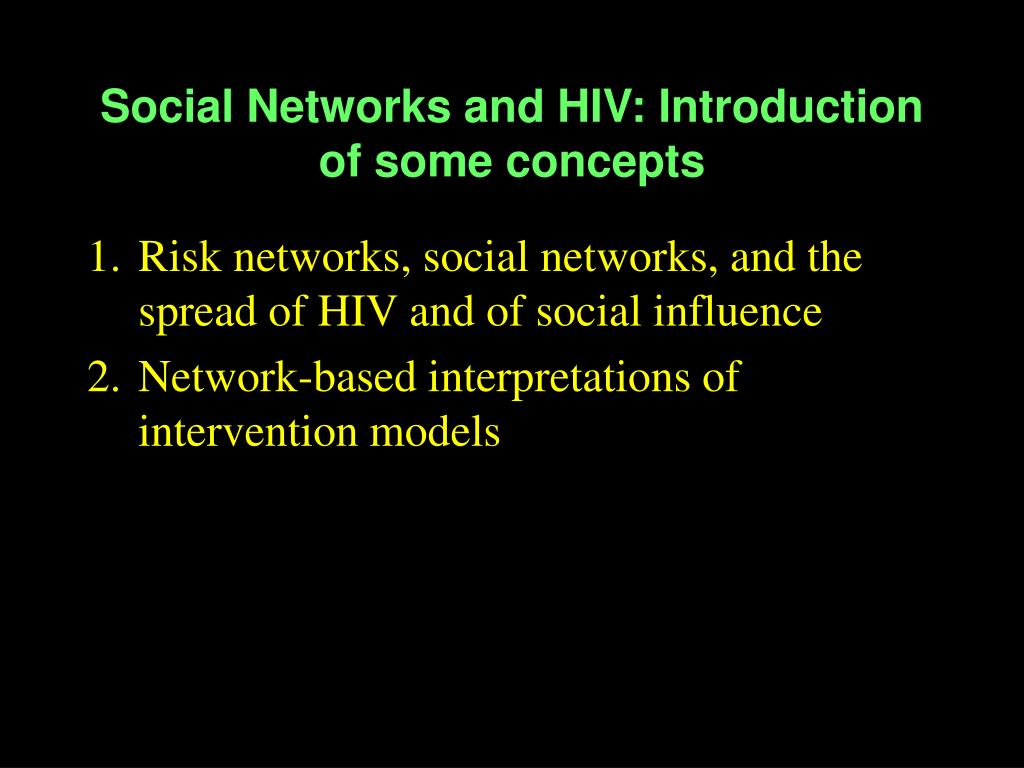 Social Networks and HIV: Introduction of some concepts

1. Risk networks, social networks, and the spread of HIV and of social influence
2. Network-based interpretations of intervention models